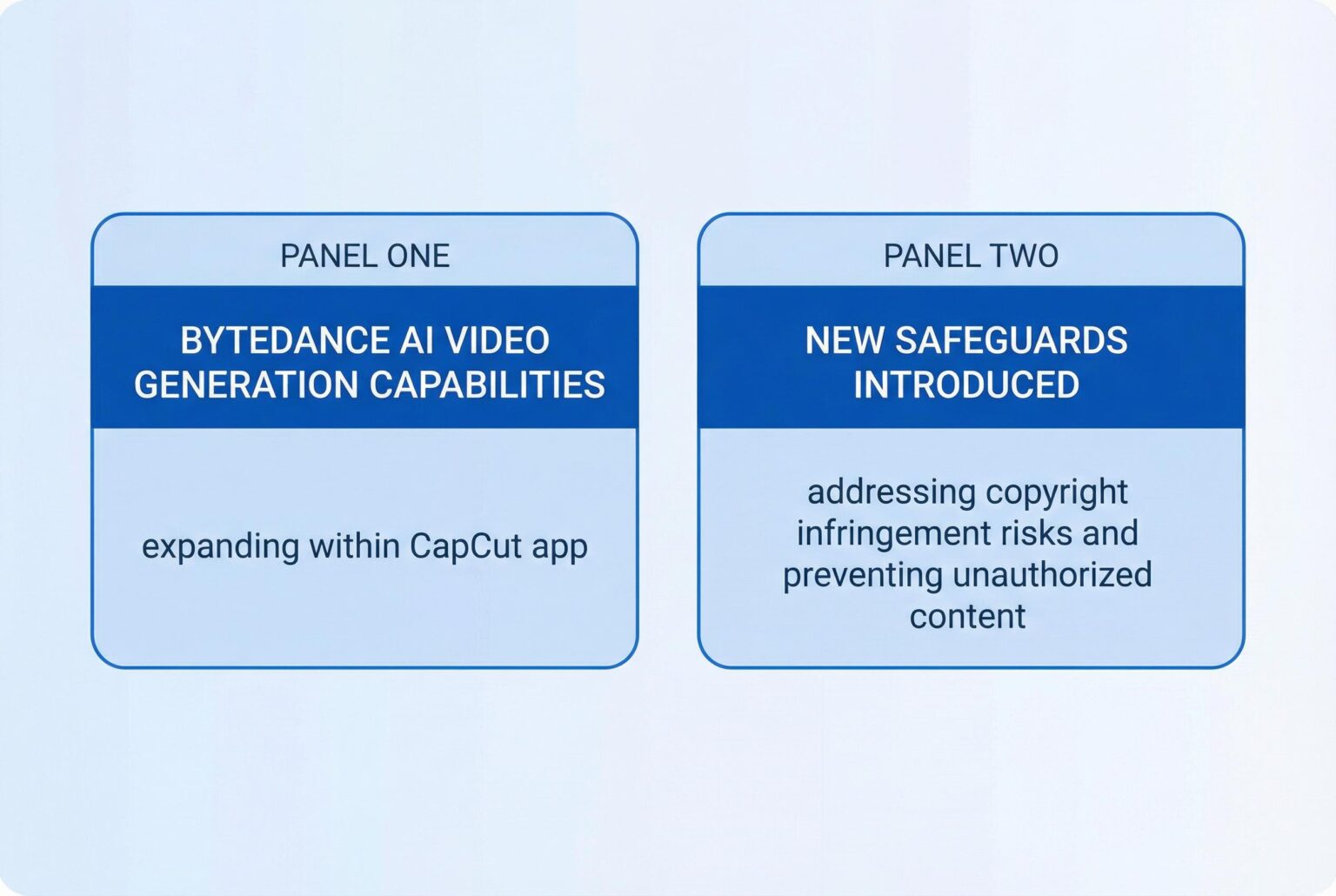 PANEL ONE

BYTEDANCE AI VIDEO GENERATION CAPABILITIES

expanding within CapCut app

PANEL TWO

NEW SAFEGUARDS INTRODUCED

addressing copyright infringement risks and preventing unauthorized content